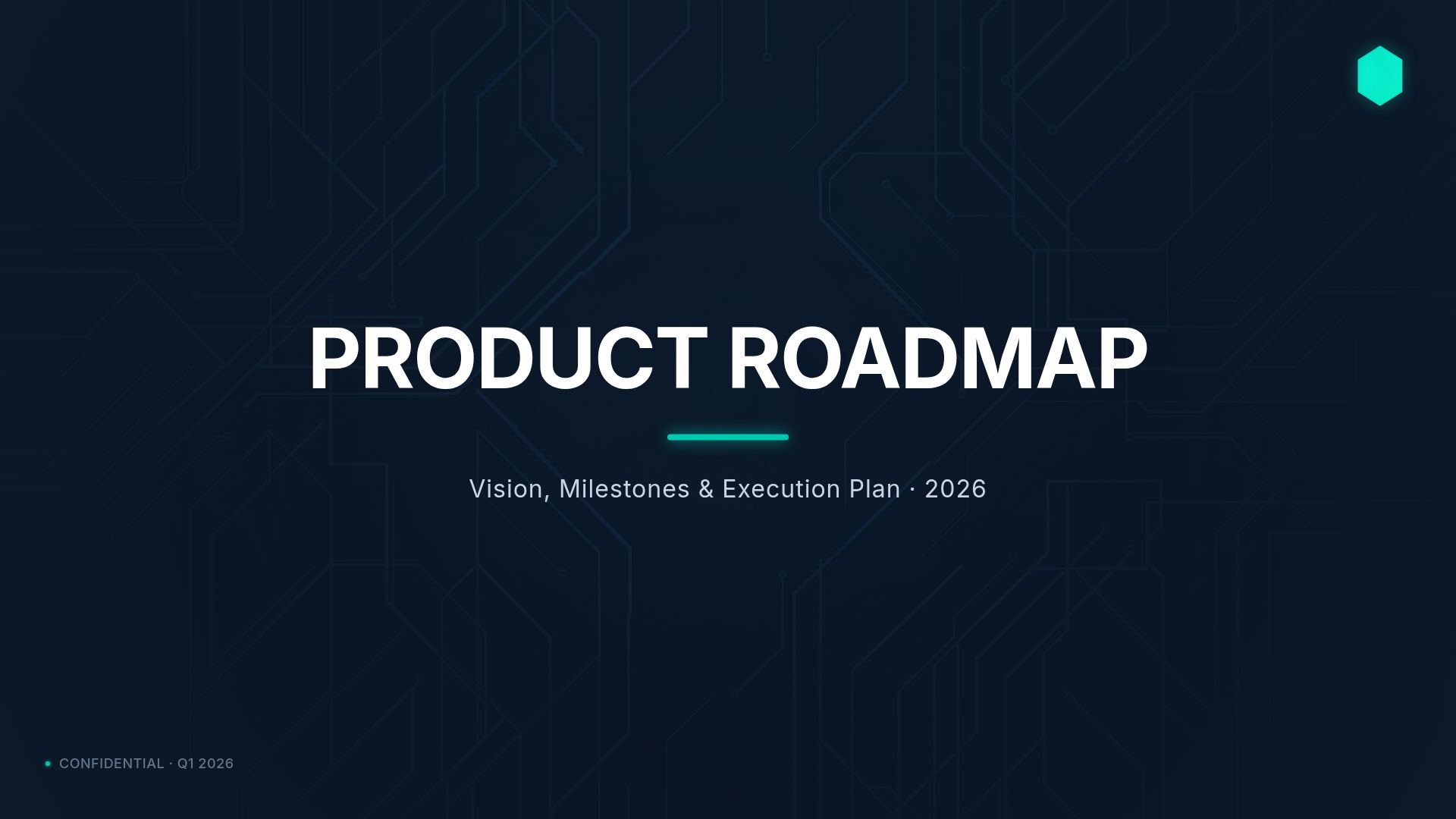 PRODUCT ROADMAP

Vision, Milestones & Execution Plan · 2026

CONFIDENTIAL · Q1 2026